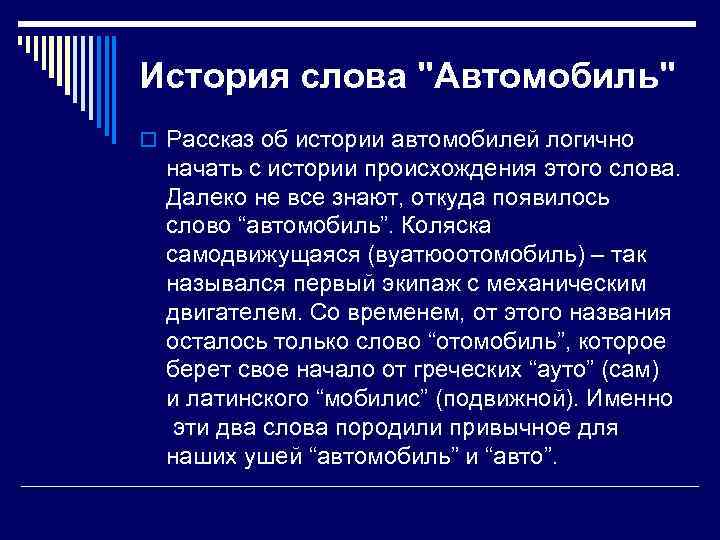 История слова "Автомобиль"

Рассказ об истории автомобилей логично начать с истории происхождения этого слова. Далеко не все знают, откуда появилось слово “автомобиль”. Коляска самодвижущаяся (вуатюоотомобиль) – так назывался первый экипаж с механическим двигателем. Со временем, от этого названия осталось только слово “отомобиль”, которое берет свое начало от греческих “ауто” (сам) и латинского “мобилис” (подвижной). Именно эти два слова породили привычное для наших ушей “автомобиль” и “авто”.